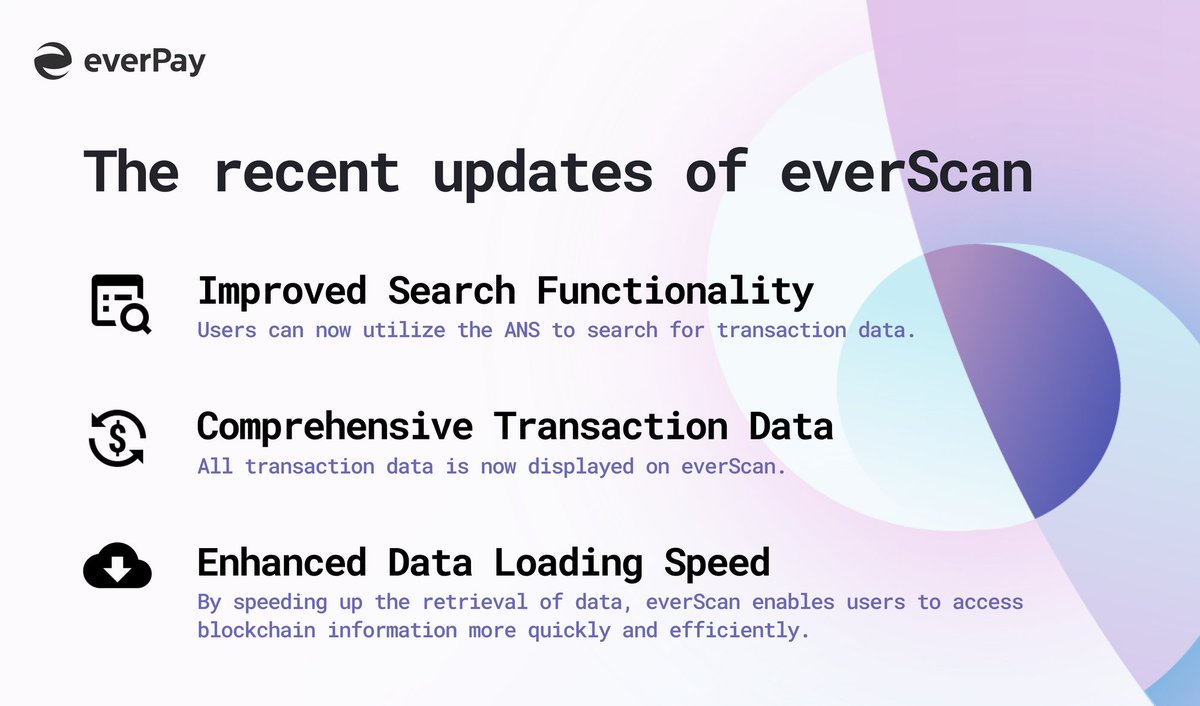 everPay

The recent updates of everScan

Improved Search Functionality
Users can now utilize the ANS to search for transaction data.

Comprehensive Transaction Data
All transaction data is now displayed on everScan.

Enhanced Data Loading Speed
By speeding up the retrieval of data, everScan enables users to access blockchain information more quickly and efficiently.